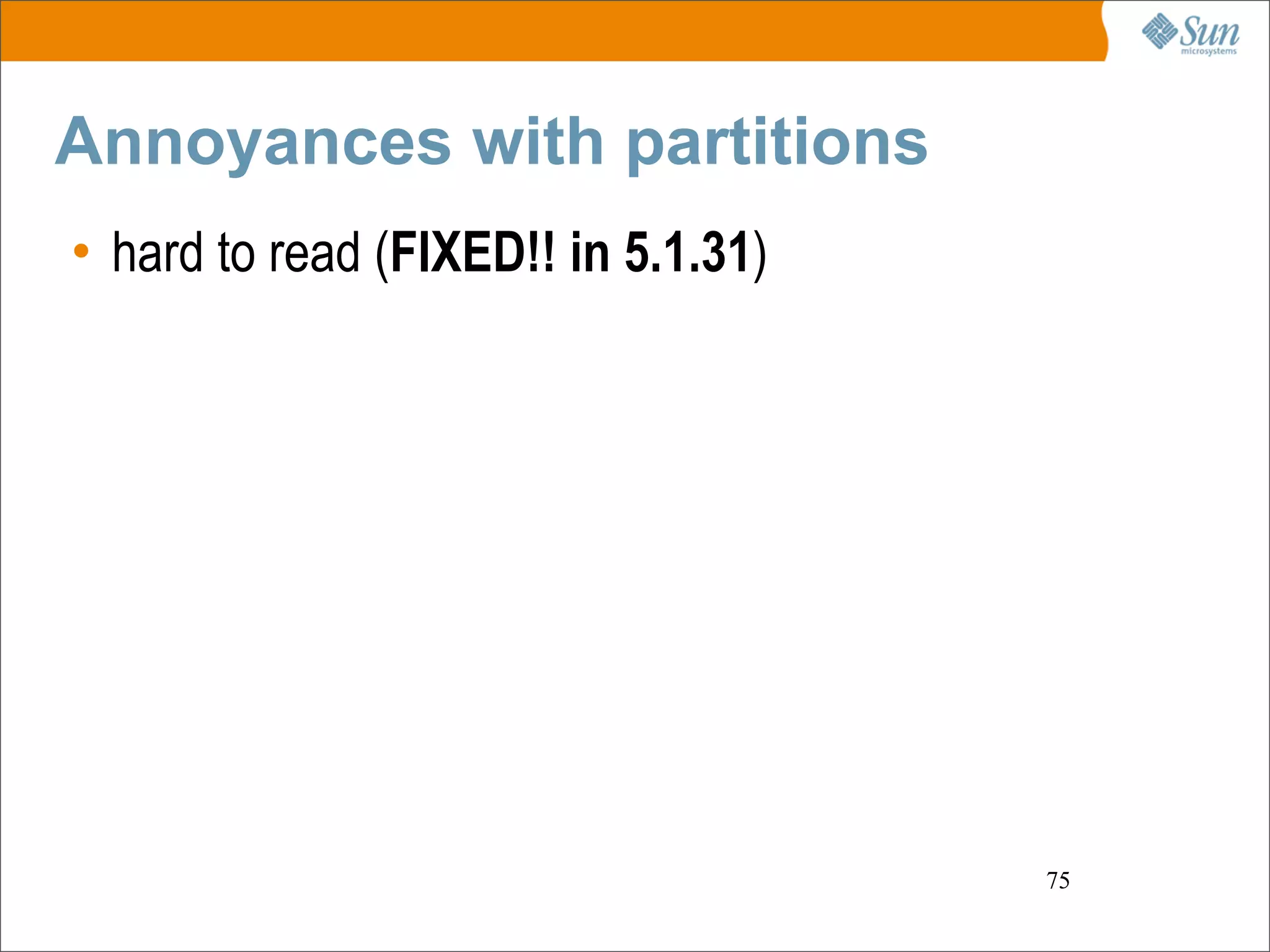 Sun microsystems

Annoyances with partitions

• hard to read (FIXED!! in 5.1.31)

75